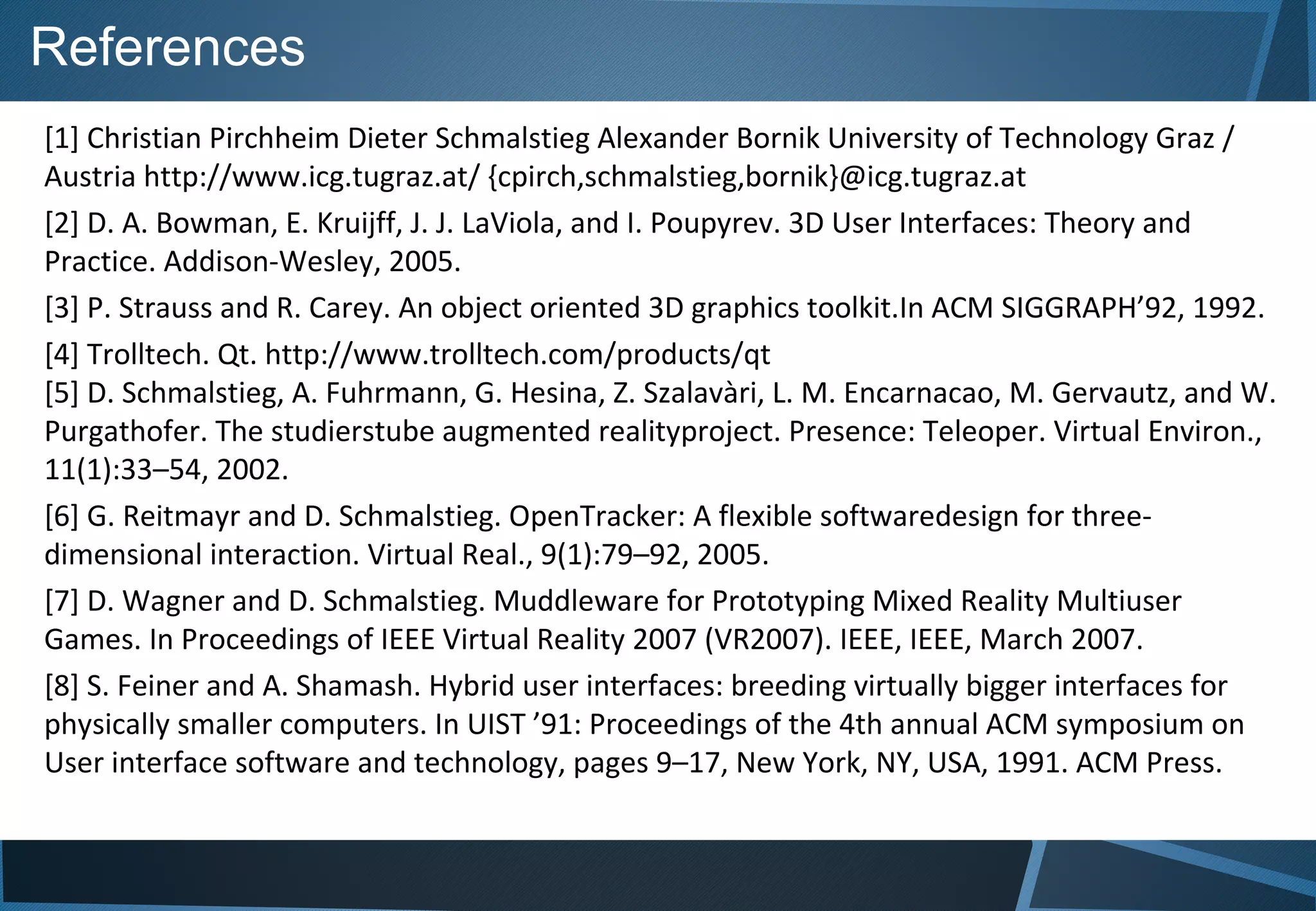 References

[1] Christian Pirchheim Dieter Schmalstieg Alexander Bornik University of Technology Graz / Austria http://www.icg.tugraz.at/ {cpirch,schmalstieg,bornik}@icg.tugraz.at

[2] D. A. Bowman, E. Kruijff, J. J. LaViola, and I. Poupyrev. 3D User Interfaces: Theory and Practice. Addison-Wesley, 2005.

[3] P. Strauss and R. Carey. An object oriented 3D graphics toolkit.In ACM SIGGRAPH’92, 1992.

[4] Trolltech. Qt. http://www.trolltech.com/products/qt
[5] D. Schmalstieg, A. Fuhrmann, G. Hesina, Z. Szalavàri, L. M. Encarnacao, M. Gervautz, and W. Purgathofer. The studierstube augmented realityproject. Presence: Teleoper. Virtual Environ., 11(1):33–54, 2002.

[6] G. Reitmayr and D. Schmalstieg. OpenTracker: A flexible softwaredesign for three-dimensional interaction. Virtual Real., 9(1):79–92, 2005.

[7] D. Wagner and D. Schmalstieg. Muddleware for Prototyping Mixed Reality Multiuser Games. In Proceedings of IEEE Virtual Reality 2007 (VR2007). IEEE, IEEE, March 2007.

[8] S. Feiner and A. Shamash. Hybrid user interfaces: breeding virtually bigger interfaces for physically smaller computers. In UIST ’91: Proceedings of the 4th annual ACM symposium on User interface software and technology, pages 9–17, New York, NY, USA, 1991. ACM Press.